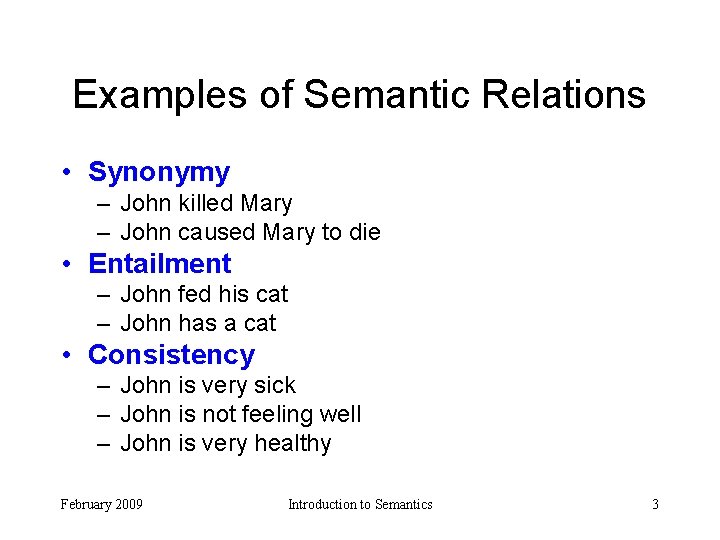 Examples of Semantic Relations

• Synonymy
– John killed Mary
– John caused Mary to die
• Entailment
– John fed his cat
– John has a cat
• Consistency
– John is very sick
– John is not feeling well
– John is very healthy

February 2009 Introduction to Semantics 3